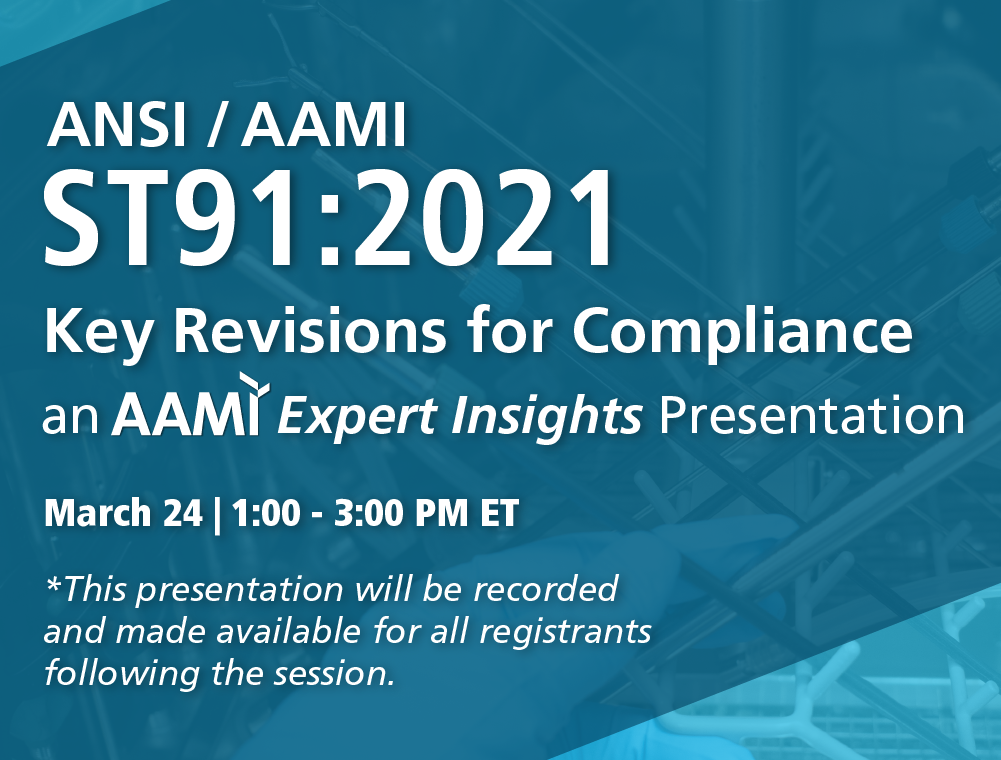 ANSI / AAMI
ST91:2021
Key Revisions for Compliance
an AAMI Expert Insights Presentation

March 24 | 1:00 - 3:00 PM ET

*This presentation will be recorded and made available for all registrants following the session.